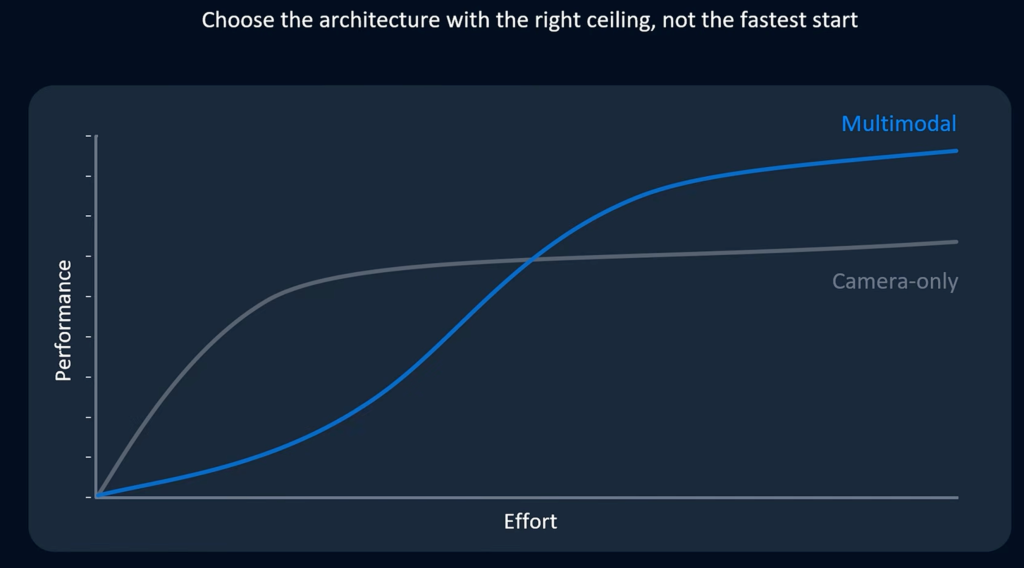 Choose the architecture with the right ceiling, not the fastest start

Multimodal

Camera-only

Performance

Effort